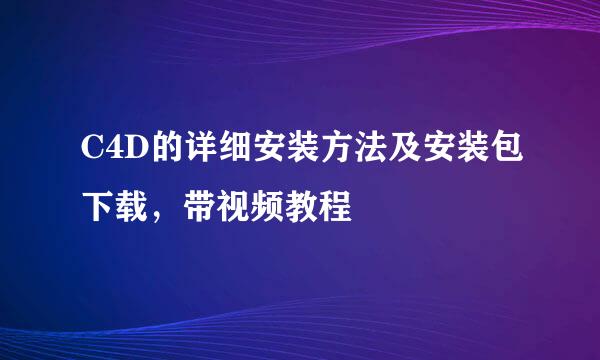 C4D的详细安装方法及安装包下载，带视频教程